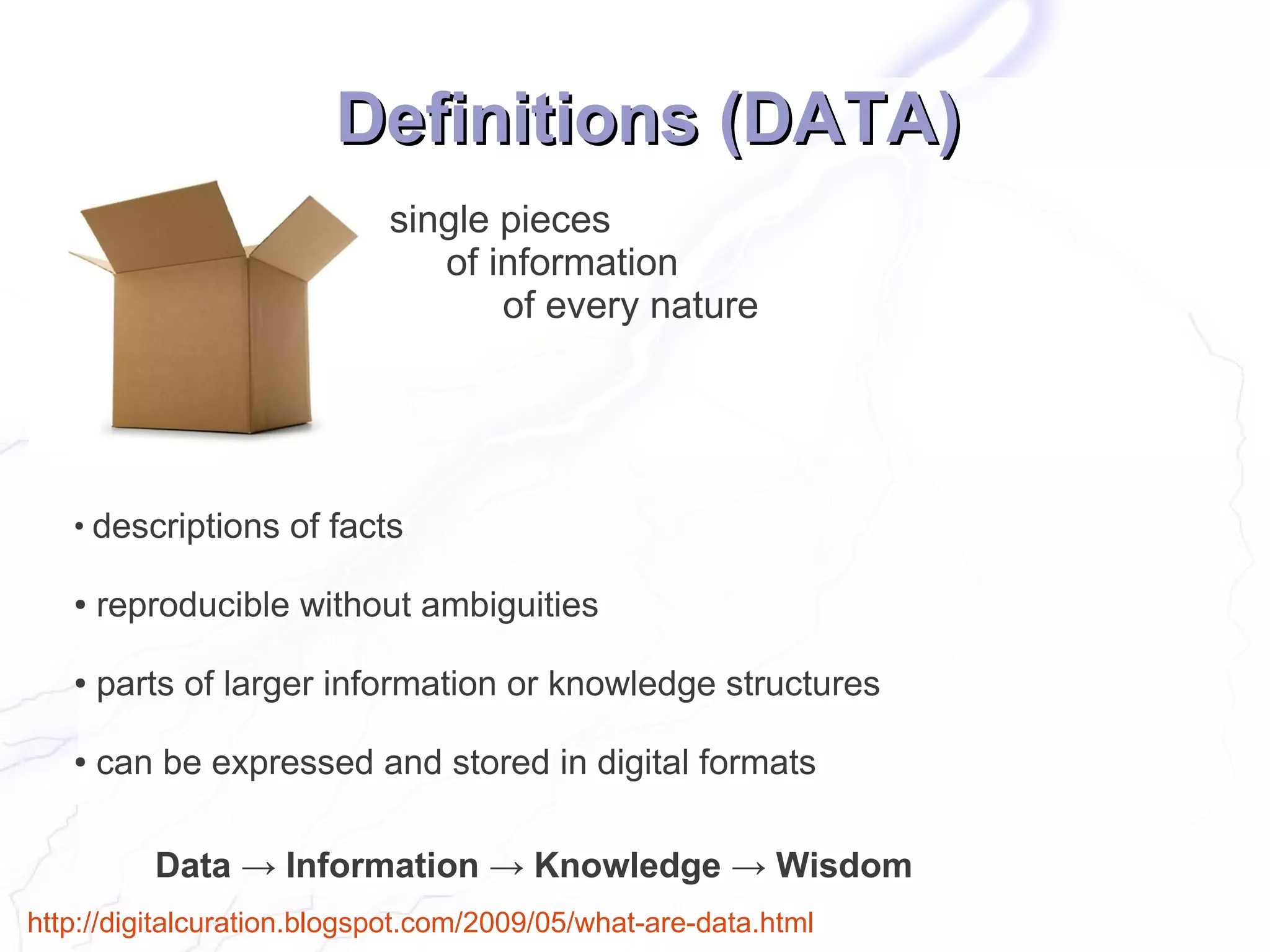 Definitions (DATA)

single pieces
of information
of every nature

• descriptions of facts

• reproducible without ambiguities

• parts of larger information or knowledge structures

• can be expressed and stored in digital formats

Data → Information → Knowledge → Wisdom

http://digitalcuration.blogspot.com/2009/05/what-are-data.html